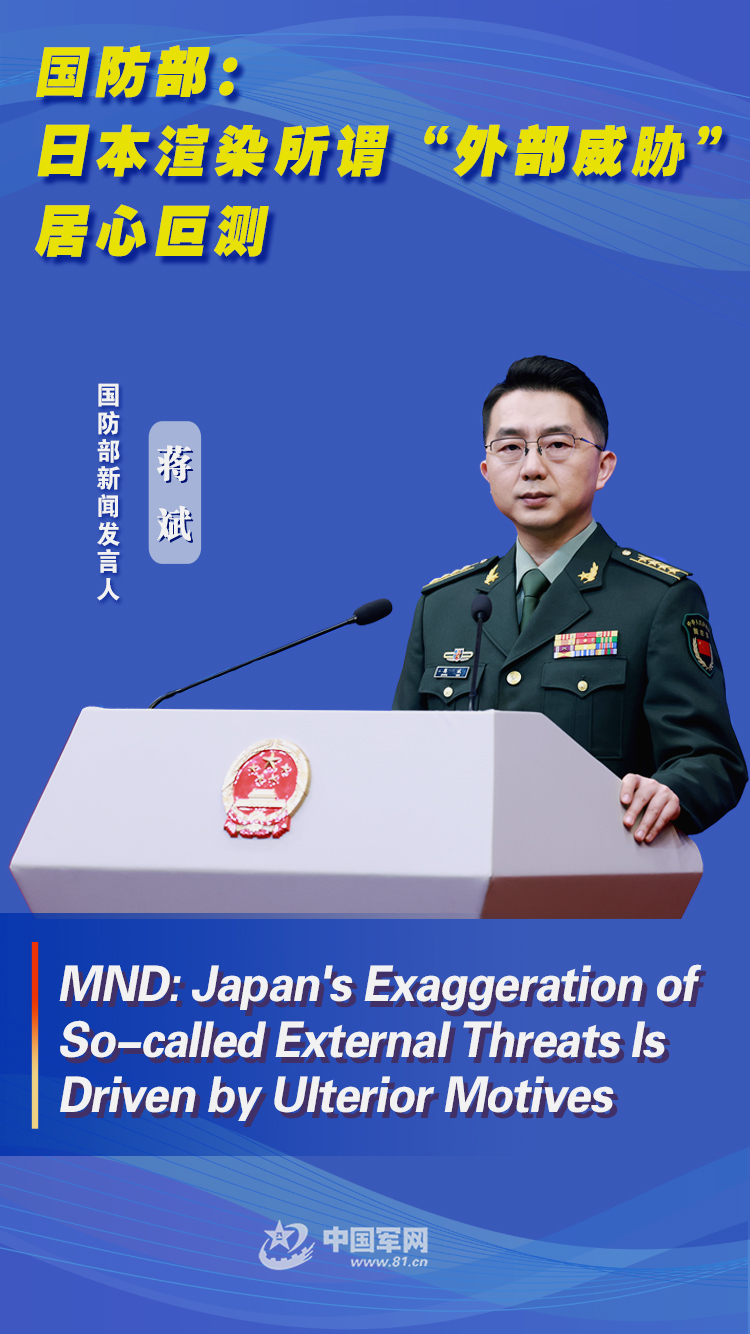 国防部：
日本渲染所谓“外部威胁”
居心叵测

国防部新闻发言人

蒋斌

MND: Japan's Exaggeration of So-called External Threats Is Driven by Ulterior Motives

中国军网
www.81.cn